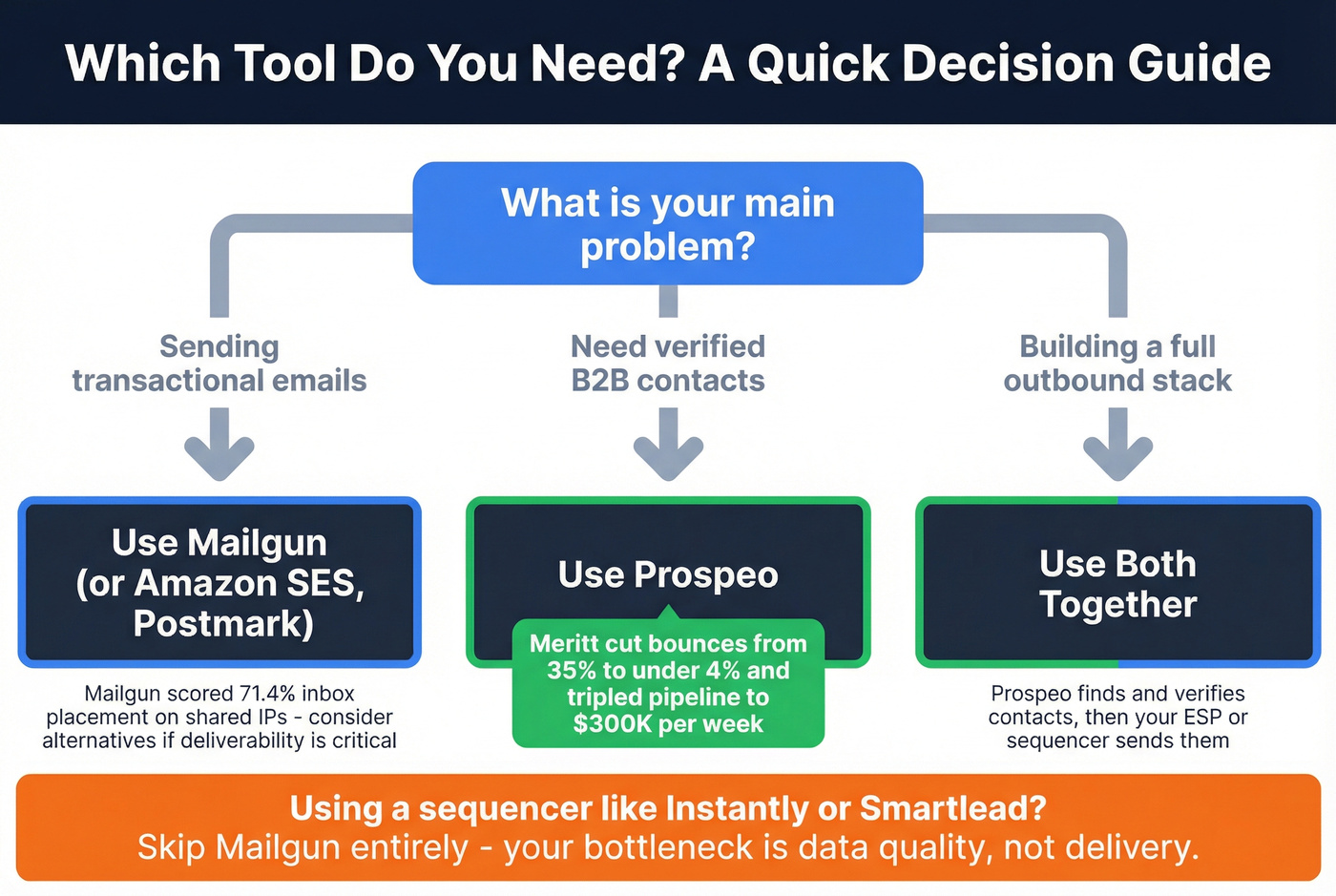 Which Tool Do You Need? A Quick Decision Guide

What is your main problem?

Sending transactional emails

Need verified B2B contacts

Building a full outbound stack

Use Mailgun (or Amazon SES, Postmark)

Mailgun scored 71.4% inbox placement on shared IPs - consider alternatives if deliverability is critical

Use Prospeo

Meritt cut bounces from 35% to under 4% and tripled pipeline to $300K per week

Use Both Together

Prospeo finds and verifies contacts, then your ESP or sequencer sends them

Using a sequencer like Instantly or Smartlead?
Skip Mailgun entirely - your bottleneck is data quality, not delivery.